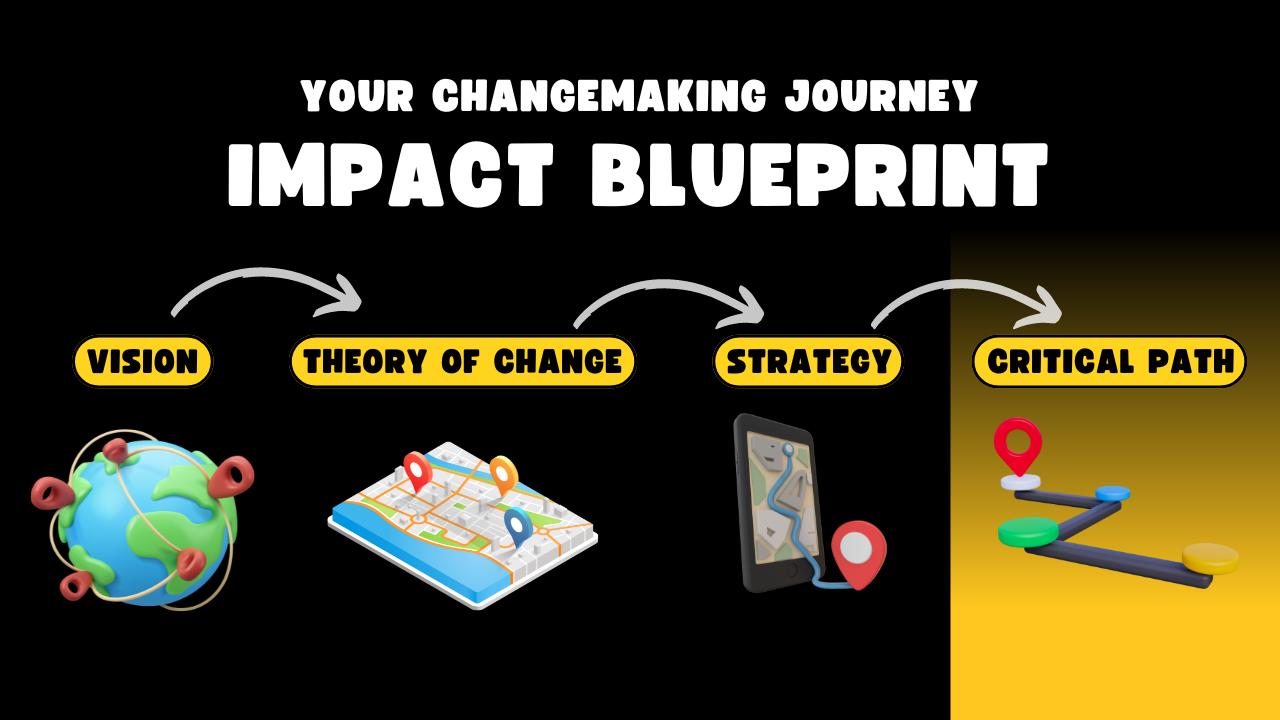 YOUR CHANGEMAKING JOURNEY

IMPACT BLUEPRINT

VISION

THEORY OF CHANGE

STRATEGY

CRITICAL PATH